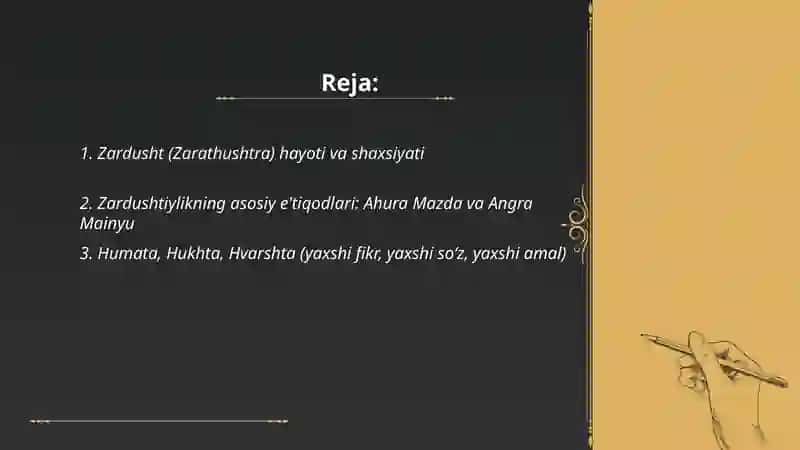 Reja:

1. Zardusht (Zarathushtra) hayoti va shaxsiyati

2. Zardushtiylikning asosiy e'tiqodlari: Ahura Mazda va Angra Mainyu

3. Humata, Hukhta, Hvarshta (yaxshi fikr, yaxshi so'z, yaxshi amal)